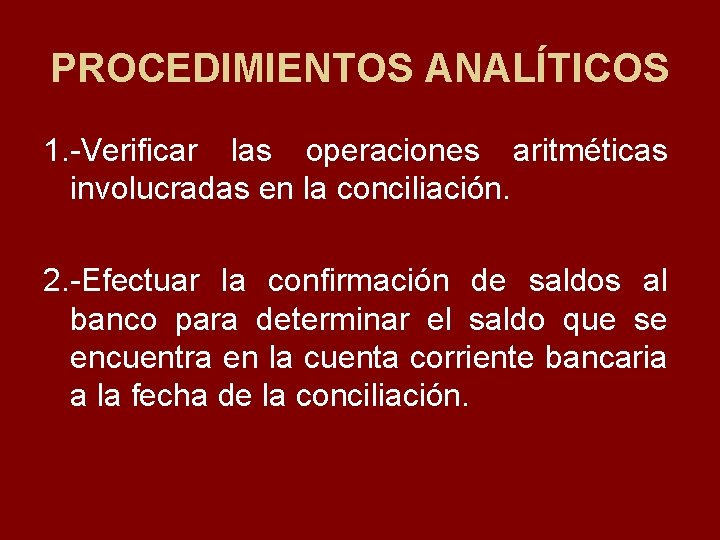 PROCEDIMIENTOS ANALÍTICOS

1.-Verificar las operaciones aritméticas involucradas en la conciliación.

2.-Efectuar la confirmación de saldos al banco para determinar el saldo que se encuentra en la cuenta corriente bancaria a la fecha de la conciliación.